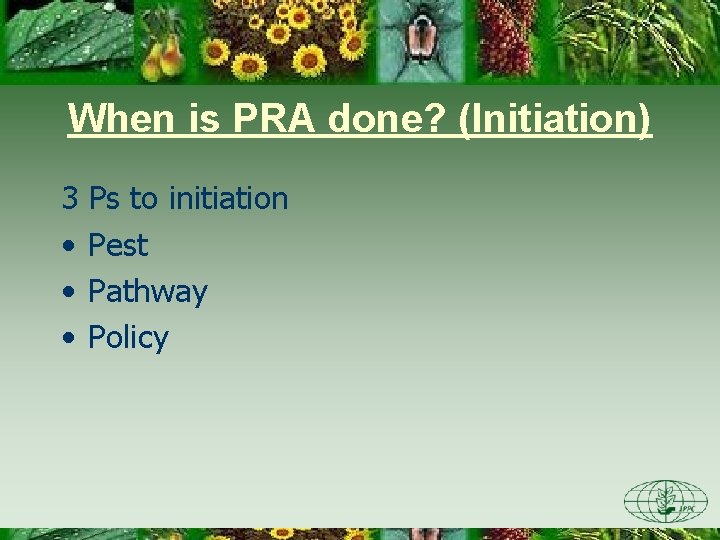 When is PRA done? (Initiation)

3 Ps to initiation
• Pest
• Pathway
• Policy

IPPC